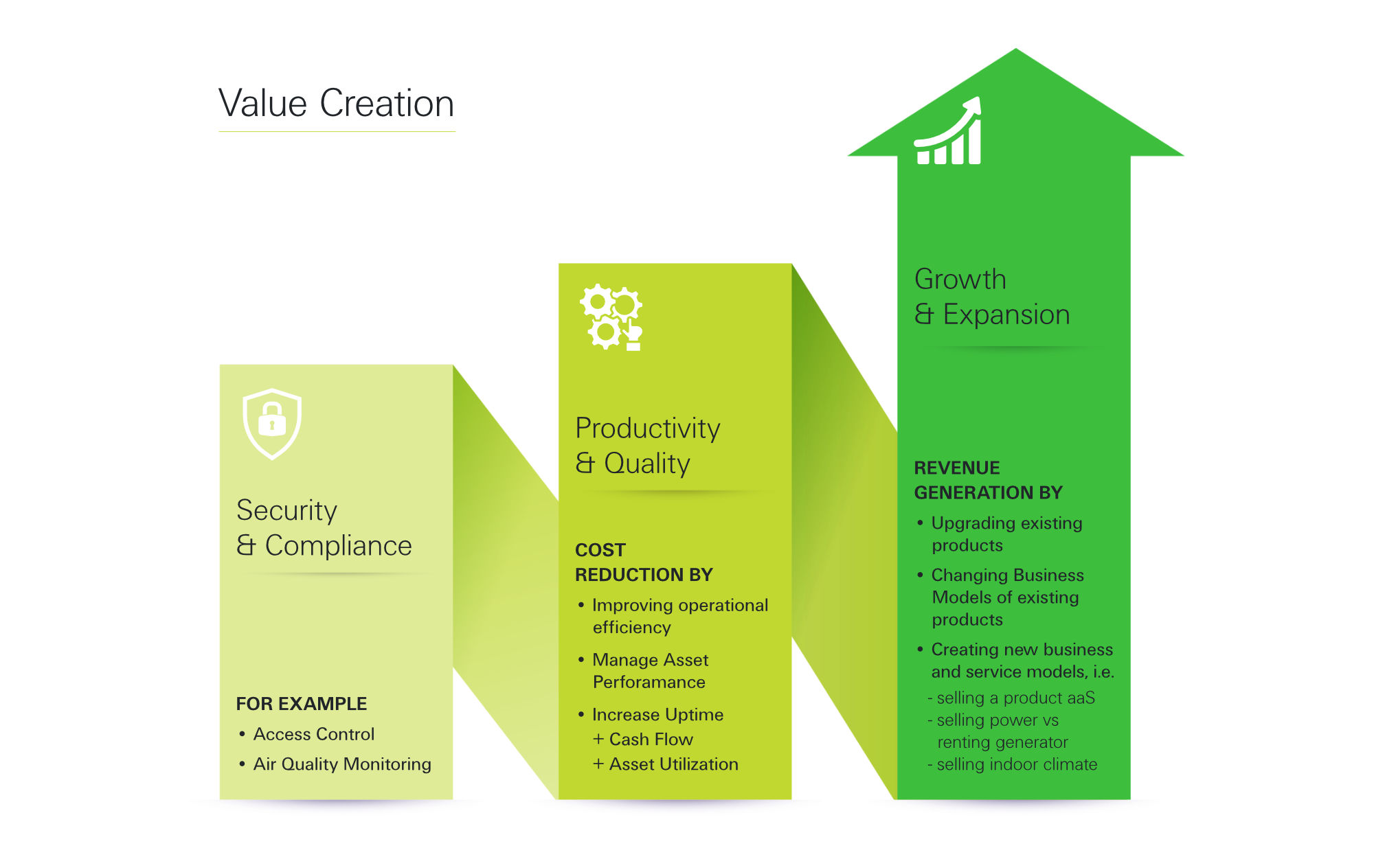 Value Creation

Security
& Compliance

FOR EXAMPLE
• Access Control
• Air Quality Monitoring

Productivity
& Quality

COST
REDUCTION BY
• Improving operational efficiency
• Manage Asset Perforamance
• Increase Uptime
+ Cash Flow
+ Asset Utilization

Growth
& Expansion

REVENUE
GENERATION BY
• Upgrading existing products
• Changing Business Models of existing products
• Creating new business and service models, i.e.
- selling a product aaS
- selling power vs renting generator
- selling indoor climate